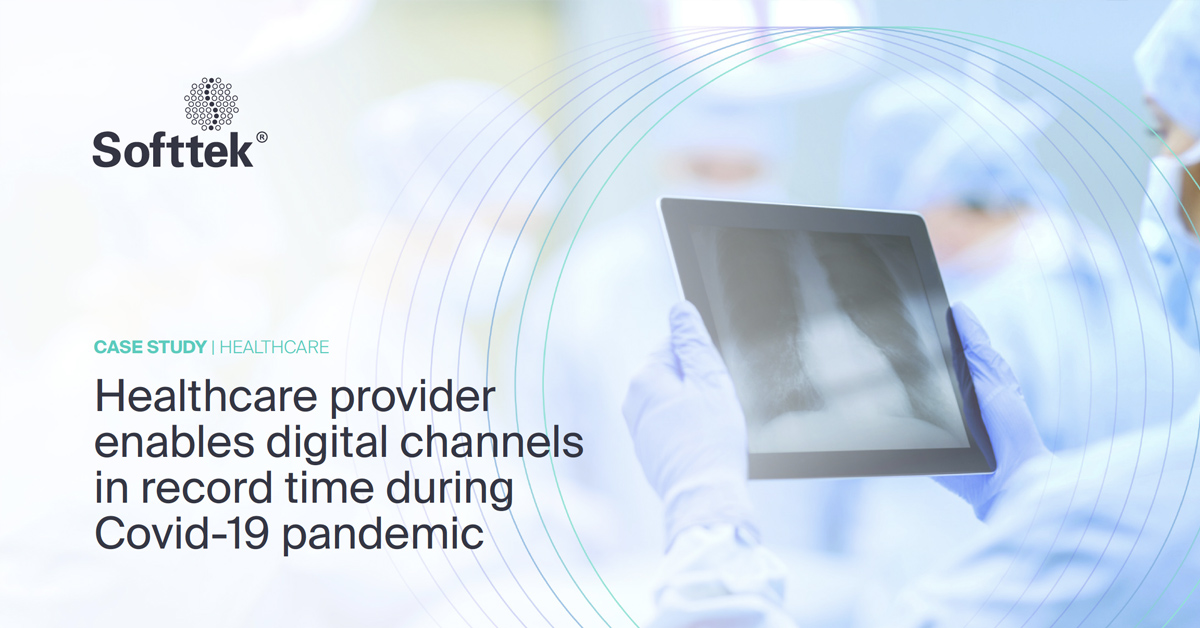 Softtek®

CASE STUDY | HEALTHCARE

Healthcare provider enables digital channels in record time during Covid-19 pandemic